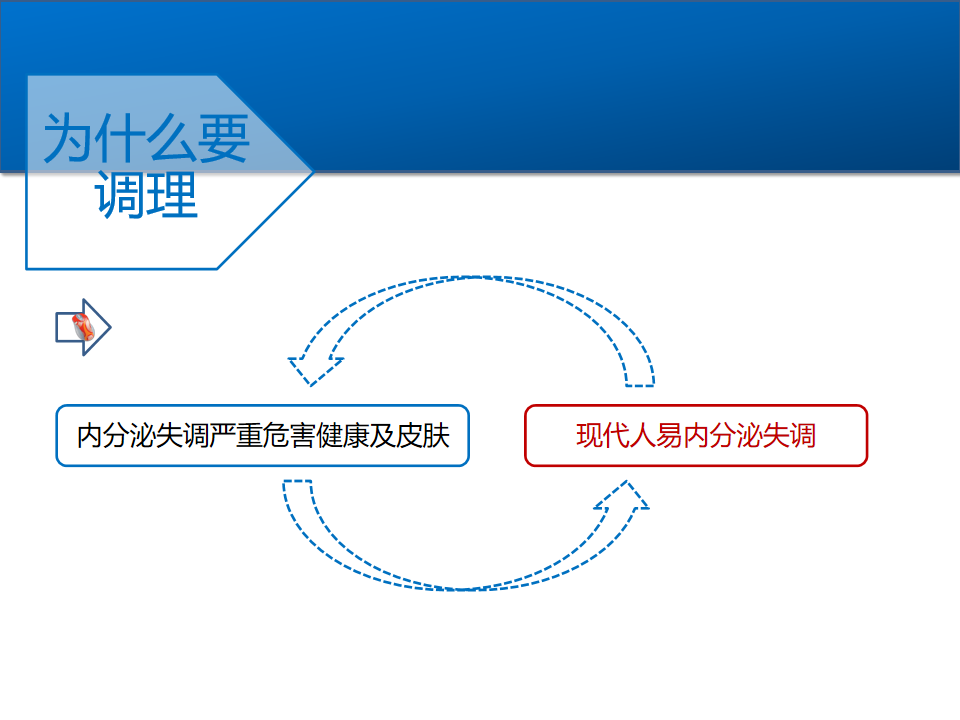 为什么要
调理

内分泌失调严重危害健康及皮肤

现代人易内分泌失调